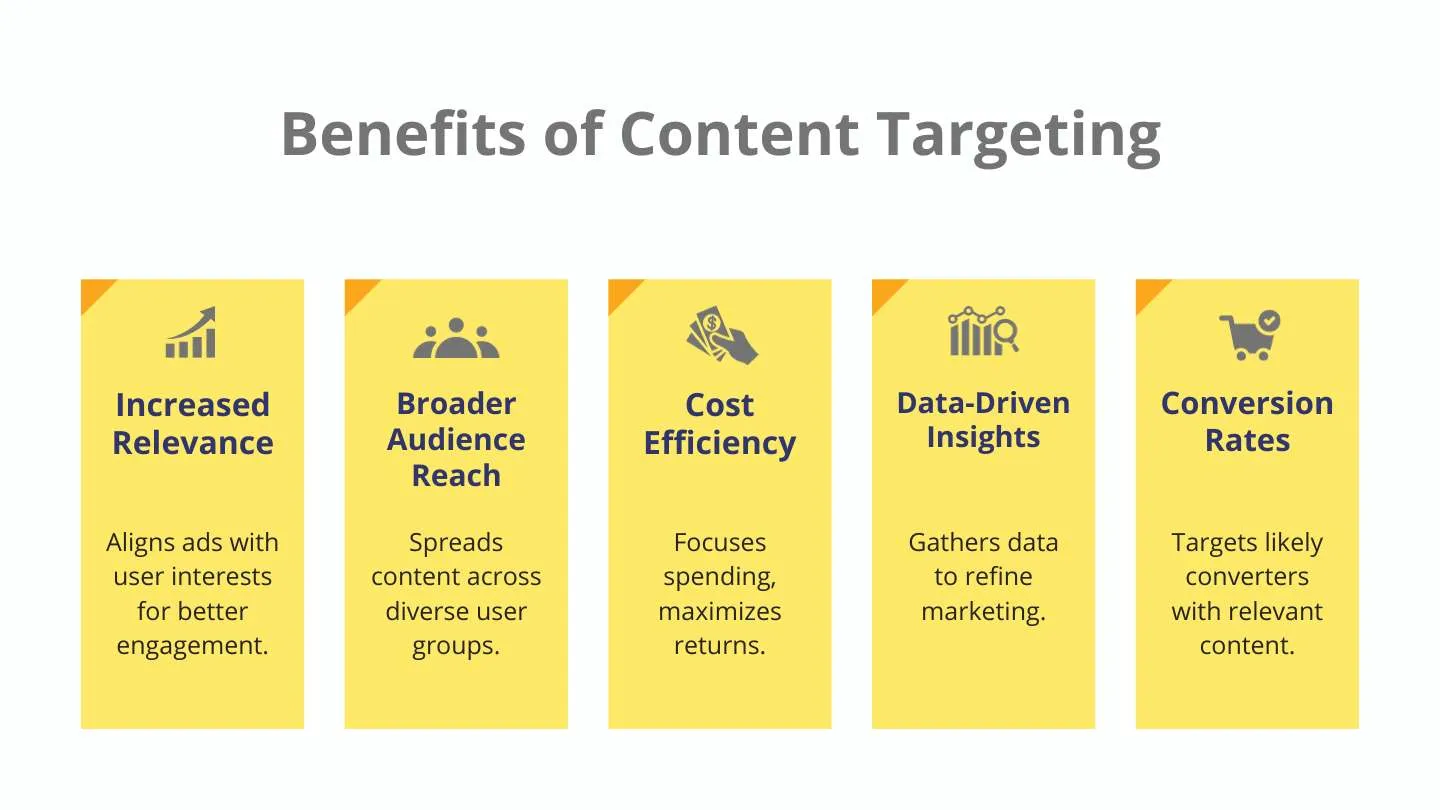 Benefits of Content Targeting

Increased Relevance

Aligns ads with user interests for better engagement.

Broader Audience Reach

Spreads content across diverse user groups.

Cost Efficiency

Focuses spending, maximizes returns.

Data-Driven Insights

Gathers data to refine marketing.

Conversion Rates

Targets likely converters with relevant content.